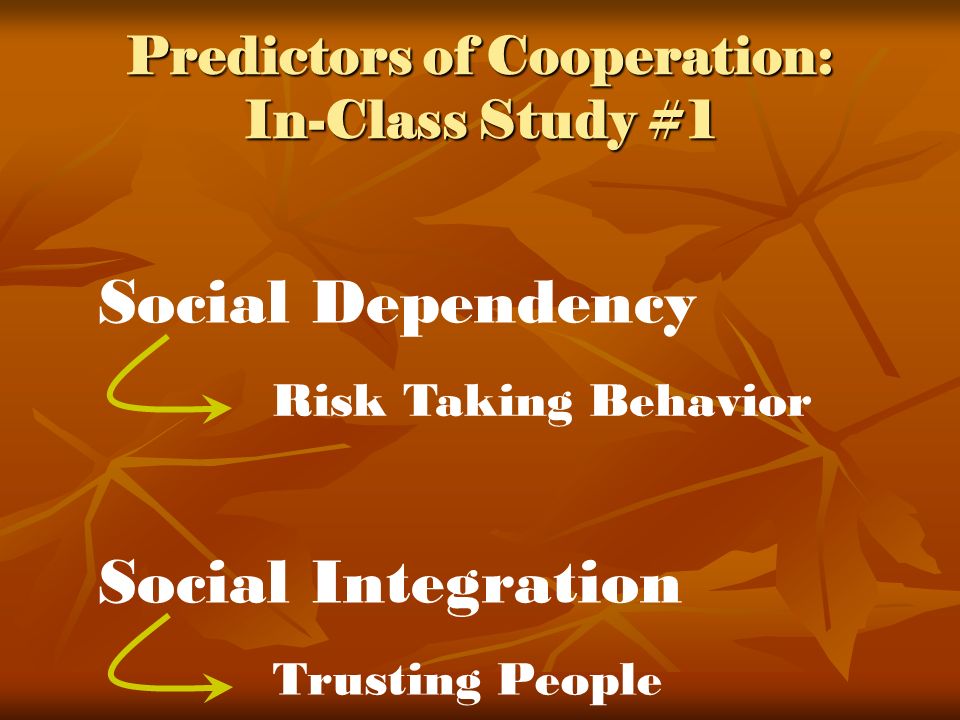 Predictors of Cooperation: In-Class Study #1

Social Dependency

Risk Taking Behavior

Social Integration

Trusting People